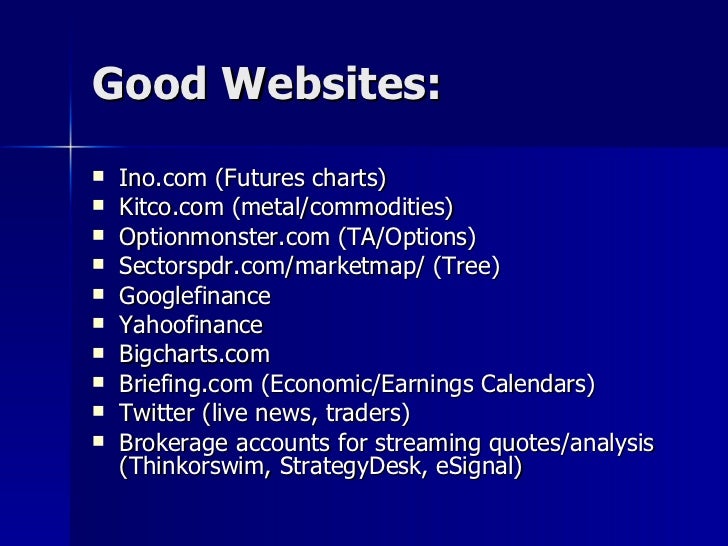 Good Websites:

- Ino.com (Futures charts)
- Kitco.com (metal/commodities)
- Optionmonster.com (TA/Options)
- Sectorspdr.com/marketmap/ (Tree)
- Googlefinance
- Yahoofinance
- Bigcharts.com
- Briefing.com (Economic/Earnings Calendars)
- Twitter (live news, traders)
- Brokerage accounts for streaming quotes/analysis (Thinkorswim, StrategyDesk, eSignal)